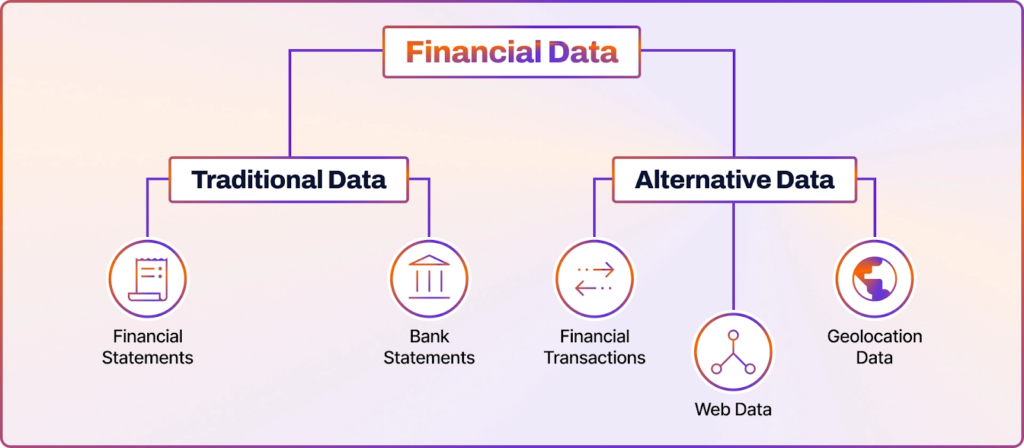 Financial Data

Traditional Data

Alternative Data

Financial Statements

Bank Statements

Financial Transactions

Web Data

Geolocation Data